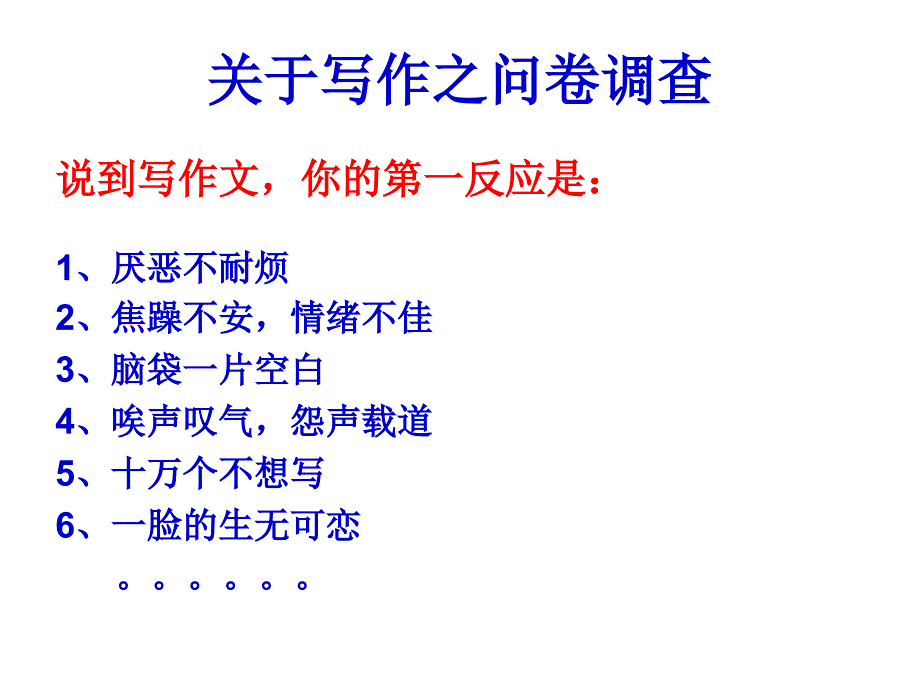 关于写作之问卷调查

说到写作文，你的第一反应是：

1、厌恶不耐烦
2、焦躁不安，情绪不佳
3、脑袋一片空白
4、唉声叹气，怨声载道
5、十万个不想写
6、一脸的生无可恋
。。。。。。